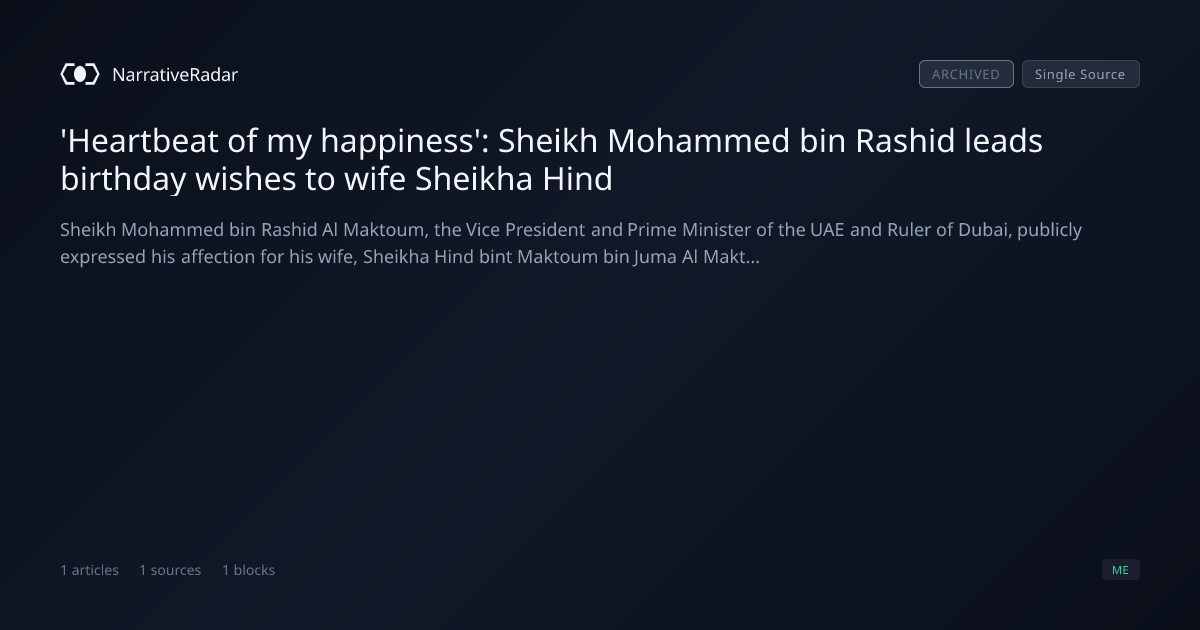 NarrativeRadar

ARCHIVED Single Source

'Heartbeat of my happiness': Sheikh Mohammed bin Rashid leads birthday wishes to wife Sheikha Hind

Sheikh Mohammed bin Rashid Al Maktoum, the Vice President and Prime Minister of the UAE and Ruler of Dubai, publicly expressed his affection for his wife, Sheikha Hind bint Maktoum bin Juma Al Makt...

1 articles 1 sources 1 blocks

ME